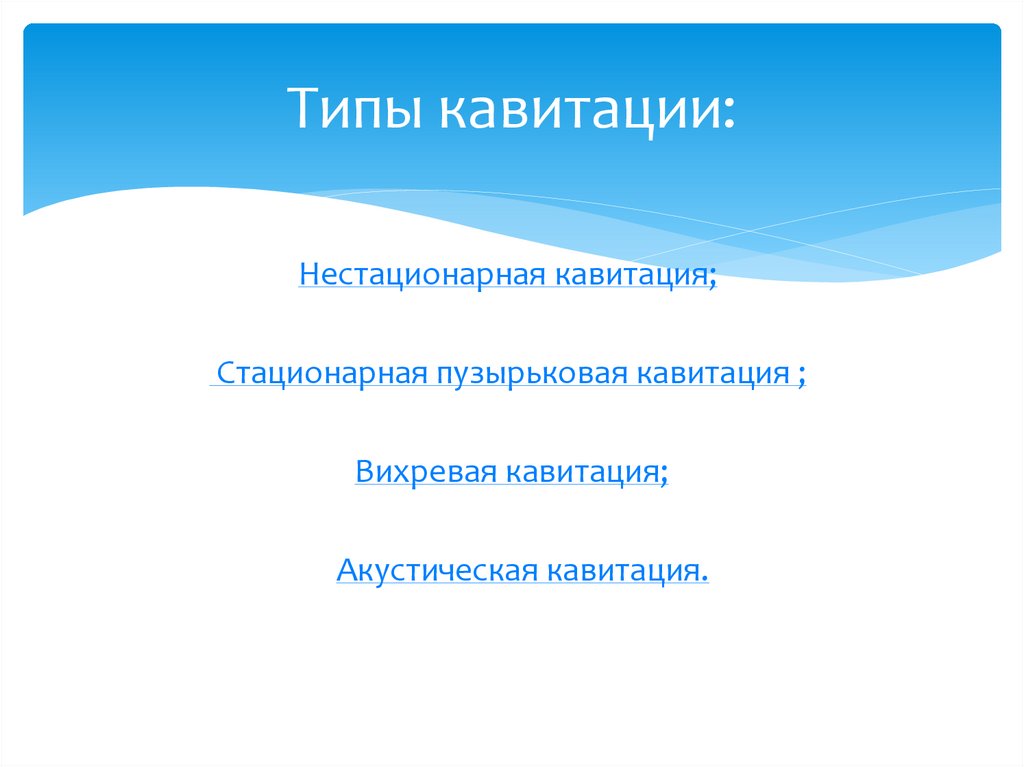 Типы кавитации:

Нестационарная кавитация;

Стационарная пузырьковая кавитация ;

Вихревая кавитация;

Акустическая кавитация.